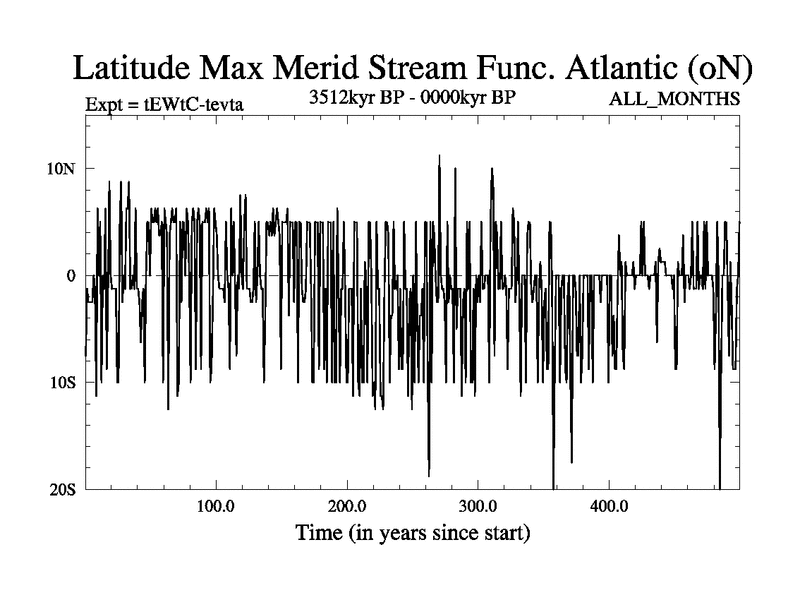 Latitude Max Merid Stream Func. Atlantic (oN)

Expt = tEWtC-tevta

3512kyr BP - 0000kyr BP

ALL_MONTHS

10N

0

10S

20S

100.0

200.0

300.0

400.0

Time (in years since start)